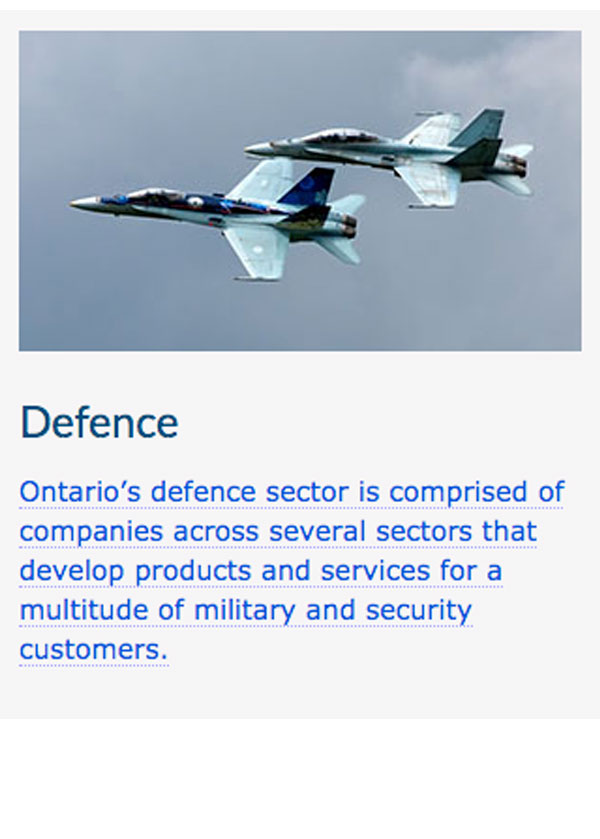 Defence

Ontario’s defence sector is comprised of companies across several sectors that develop products and services for a multitude of military and security customers.